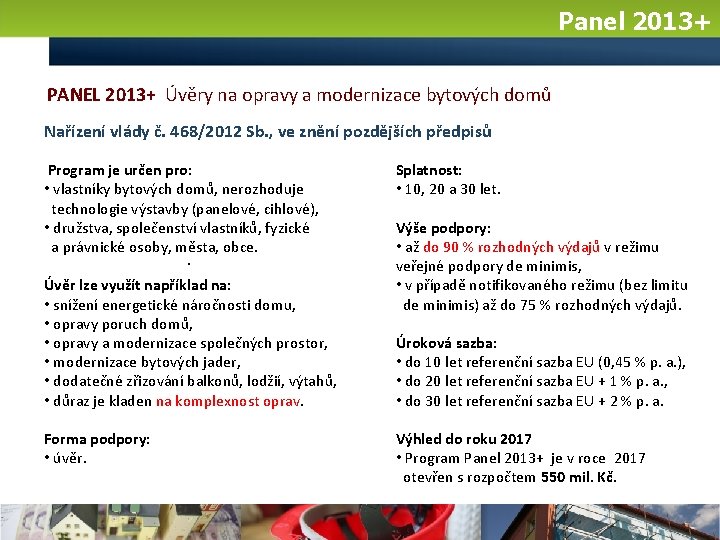 Panel 2013+

PANEL 2013+ Úvěry na opravy a modernizace bytových domů

Nařízení vlády č. 468/2012 Sb., ve znění pozdějších předpisů

Program je určen pro:
• vlastníky bytových domů, nerozhoduje technologie výstavby (panelové, cihlové),
• družstva, společenství vlastníků, fyzické a právnické osoby, města, obce.

Úvěr lze využít například na:
• snížení energetické náročnosti domu,
• opravy poruch domů,
• opravy a modernizace společných prostor,
• modernizace bytových jader,
• dodatečné zřizování balkonů, lodžií, výtahů,
• důraz je kladen na komplexnost oprav.

Forma podpory:
• úvěr.

Splatnost:
• 10, 20 a 30 let.

Výše podpory:
• až do 90 % rozhodných výdajů v režimu veřejné podpory de minimis,
• v případě notifikovaného režimu (bez limitu de minimis) až do 75 % rozhodných výdajů.

Úroková sazba:
• do 10 let referenční sazba EU (0,45 % p. a.),
• do 20 let referenční sazba EU + 1 % p. a.,
• do 30 let referenční sazba EU + 2 % p. a.

Výhled do roku 2017
• Program Panel 2013+ je v roce 2017 otevřen s rozpočtem 550 mil. Kč.